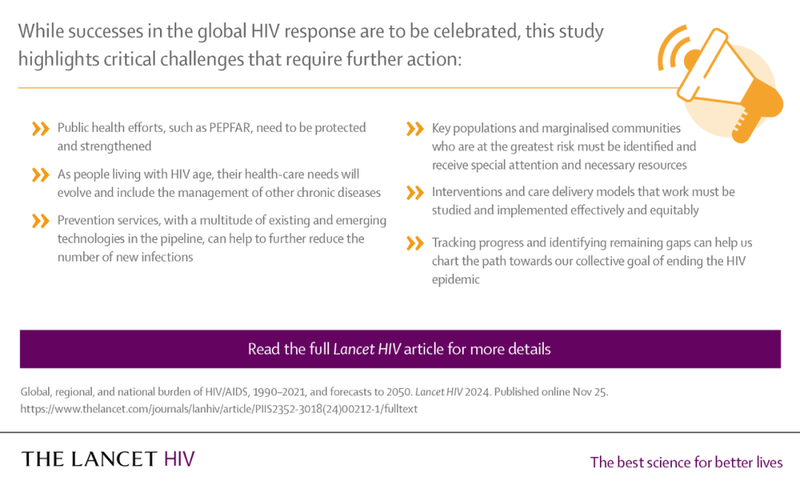 While successes in the global HIV response are to be celebrated, this study highlights critical challenges that require further action:

Public health efforts, such as PEPFAR, need to be protected and strengthened

As people living with HIV age, their health-care needs will evolve and include the management of other chronic diseases

Prevention services, with a multitude of existing and emerging technologies in the pipeline, can help to further reduce the number of new infections

Key populations and marginalised communities who are at the greatest risk must be identified and receive special attention and necessary resources

Interventions and care delivery models that work must be studied and implemented effectively and equitably

Tracking progress and identifying remaining gaps can help us chart the path towards our collective goal of ending the HIV epidemic

Read the full Lancet HIV article for more details

Global, regional, and national burden of HIV/AIDS, 1990–2021, and forecasts to 2050. Lancet HIV 2024. Published online Nov 25. https://www.thelancet.com/journals/lanhiv/article/PIIS2352-3018(24)00212-1/fulltext

THE LANCET HIV

The best science for better lives